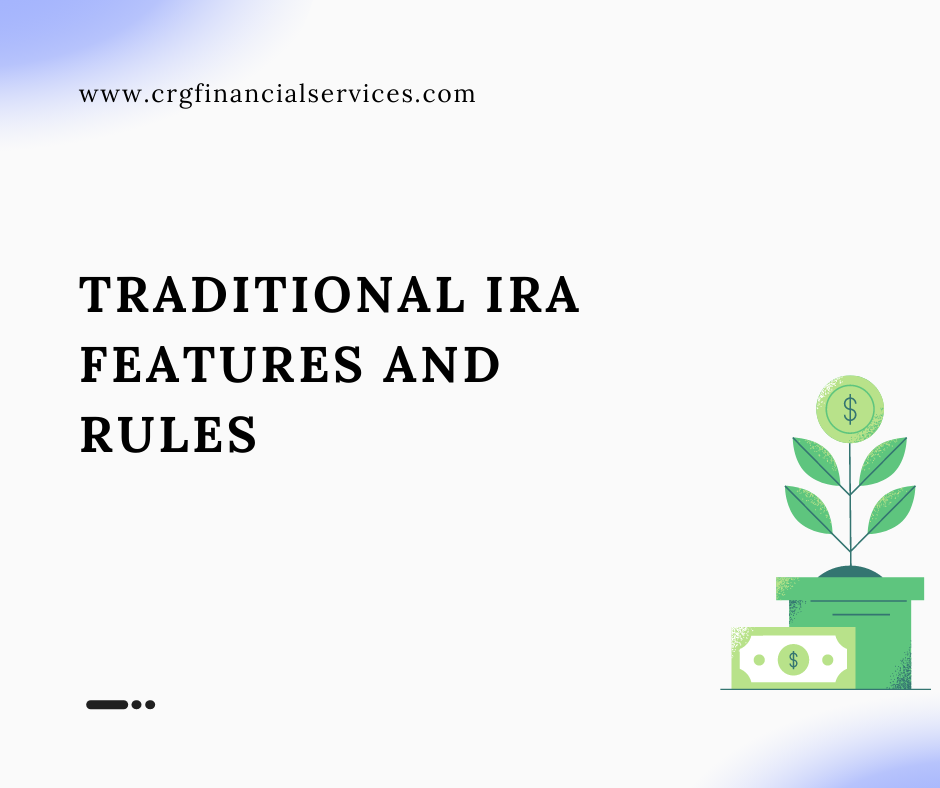 www.crgfinancialservices.com

TRADITIONAL IRA FEATURES AND RULES

$

$